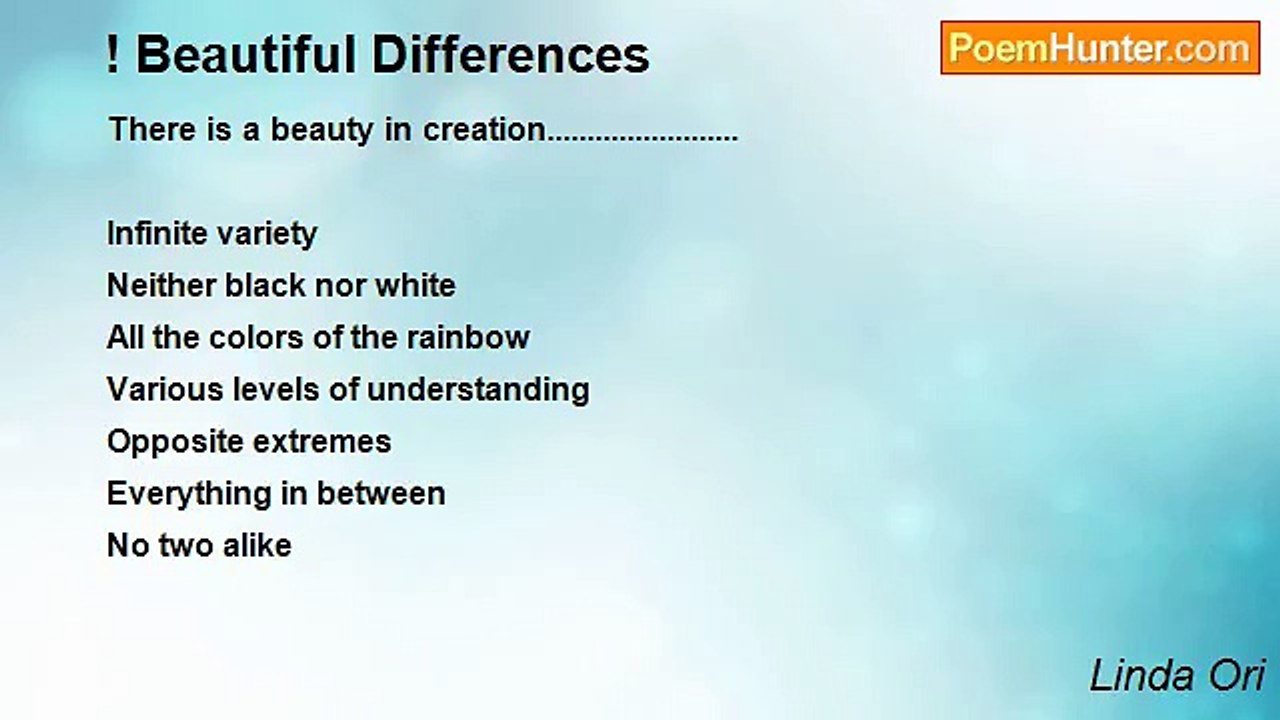 ! Beautiful Differences

PoemHunter.com

There is a beauty in creation........................

Infinite variety
Neither black nor white
All the colors of the rainbow
Various levels of understanding
Opposite extremes
Everything in between
No two alike

Linda Ori